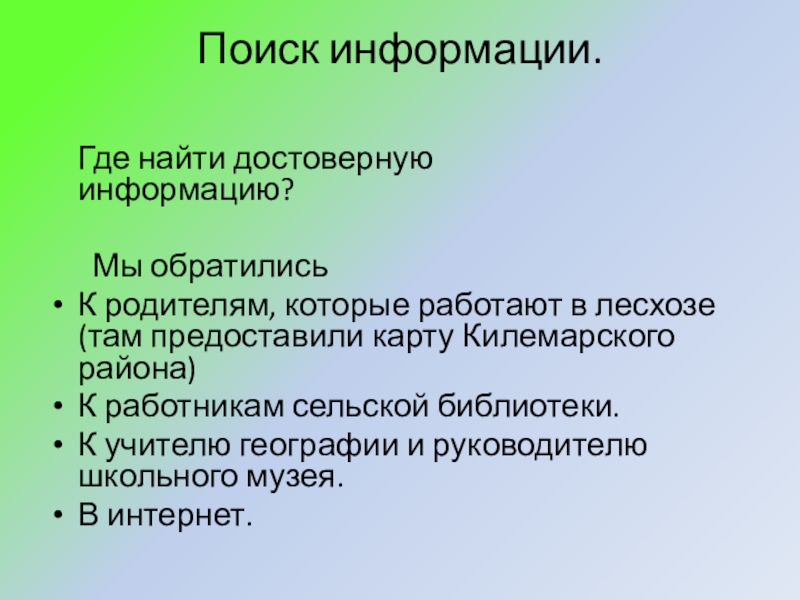 Поиск информации.

Где найти достоверную информацию?

Мы обратились

• К родителям, которые работают в лесхозе (там предоставили карту Килемарского района)
• К работникам сельской библиотеки.
• К учителю географии и руководителю школьного музея.
• В интернет.